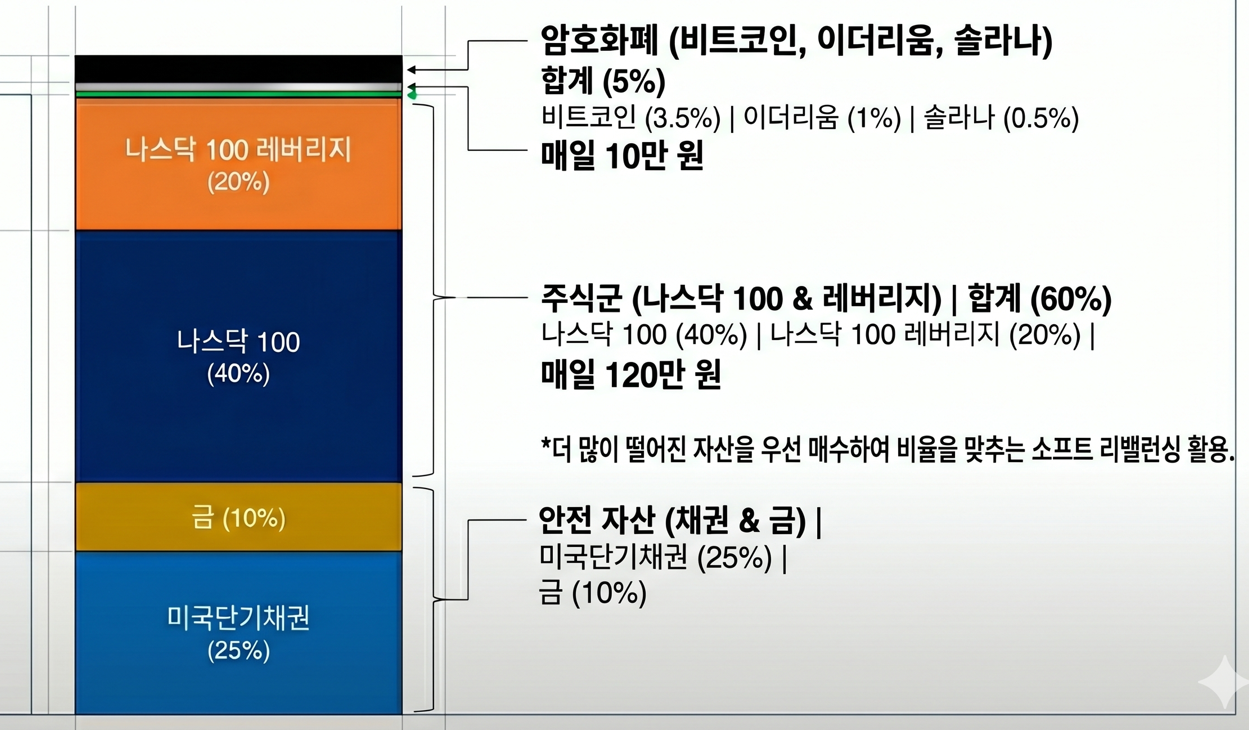 나스닥 100 레버리지
(20%)

나스닥 100
(40%)

금 (10%)

미국단기채권
(25%)

암호화폐 (비트코인, 이더리움, 솔라나)
합계 (5%)
비트코인 (3.5%) | 이더리움 (1%) | 솔라나 (0.5%)
매일 10만 원

주식군 (나스닥 100 & 레버리지) | 합계 (60%)
나스닥 100 (40%) | 나스닥 100 레버리지 (20%) |
매일 120만 원

*더 많이 떨어진 자산을 우선 매수하여 비율을 맞추는 소프트 리밸런싱 활용.

안전 자산 (채권 & 금) |
미국단기채권 (25%) |
금 (10%)